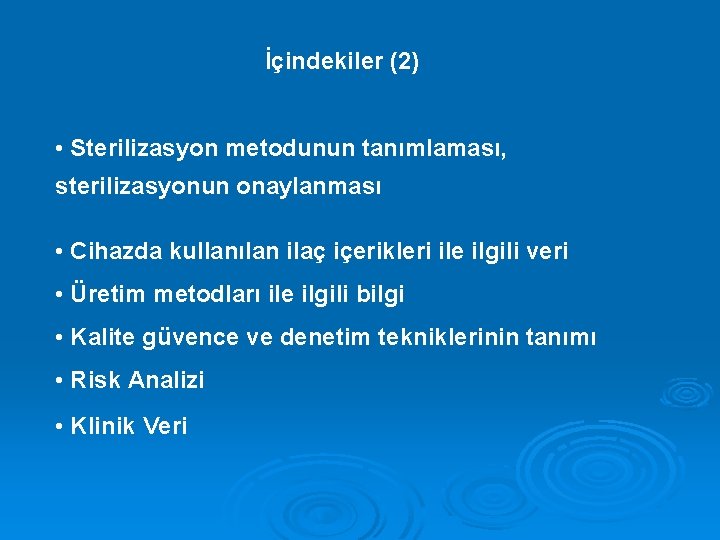 İçindekiler (2)

• Sterilizasyon metodunun tanımlaması, sterilizasyonun onaylanması

• Cihazda kullanılan ilaç içerikleri ile ilgili veri

• Üretim metodları ile ilgili bilgi

• Kalite güvence ve denetim tekniklerinin tanımı

• Risk Analizi

• Klinik Veri